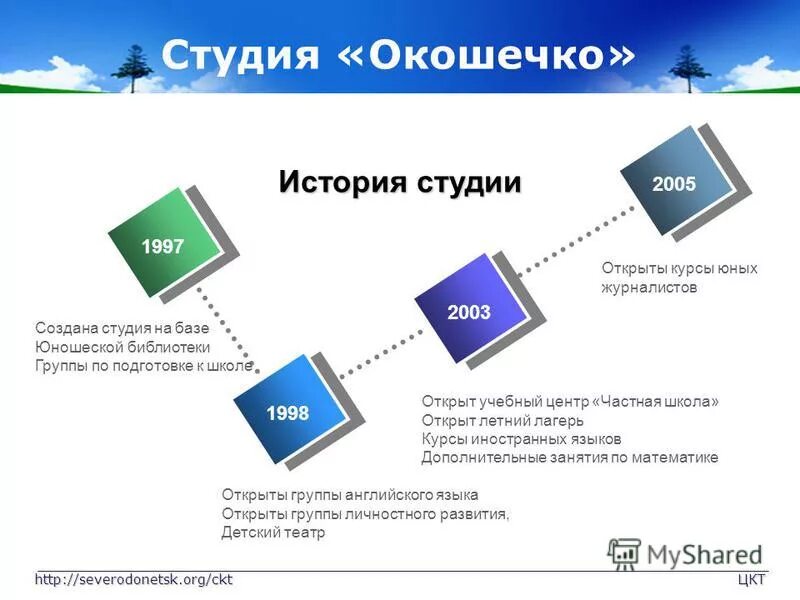 Студия «Окошечко»

История студии

1997

Создана студия на базе Юношеской библиотеки
Группы по подготовке к школе

1998

Открыты группы английского языка
Открыты группы личностного развития,
Детский театр

2003

Открыт учебный центр «Частная школа»
Открыт летний лагерь
Курсы иностранных языков
Дополнительные занятия по математике

2005

Открыты курсы юных журналистов

MyShared

http://severodonetsk.org/ckt

ЦКТ